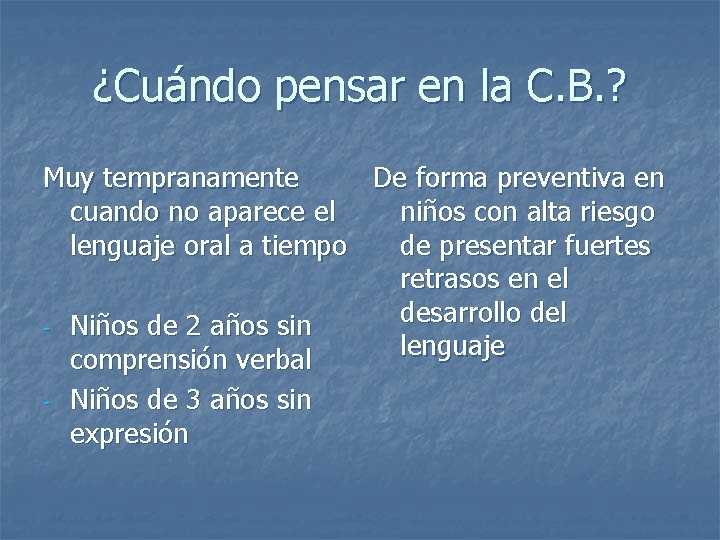 ¿Cuándo pensar en la C.B.?

Muy tempranamente cuando no aparece el lenguaje oral a tiempo

- Niños de 2 años sin comprensión verbal
- Niños de 3 años sin expresión

De forma preventiva en niños con alta riesgo de presentar fuertes retrasos en el desarrollo del lenguaje